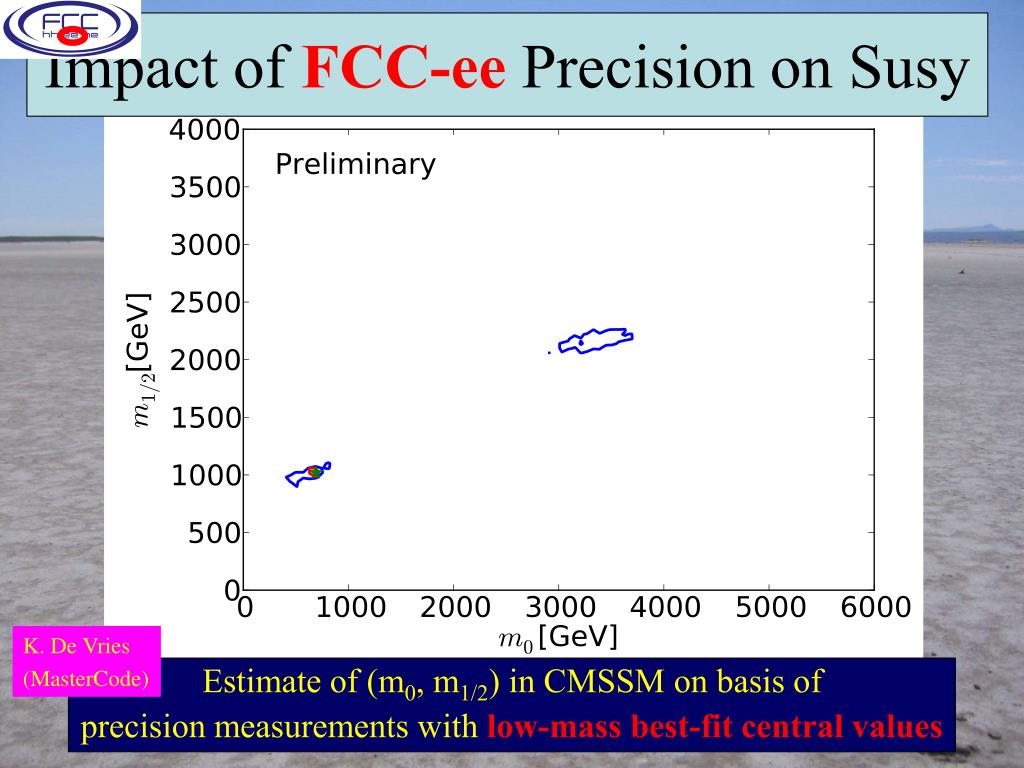 FCC hh ee he

Impact of FCC-ee Precision on Susy

Preliminary

4000
3500
3000
2500
2000
1500
1000
500
0

$m_{1/2}$[GeV]

0 1000 2000 3000 4000 5000 6000

$m_0$[GeV]

K. De Vries (MasterCode)

Estimate of ($m_0$, $m_{1/2}$) in CMSSM on basis of precision measurements with low-mass best-fit central values